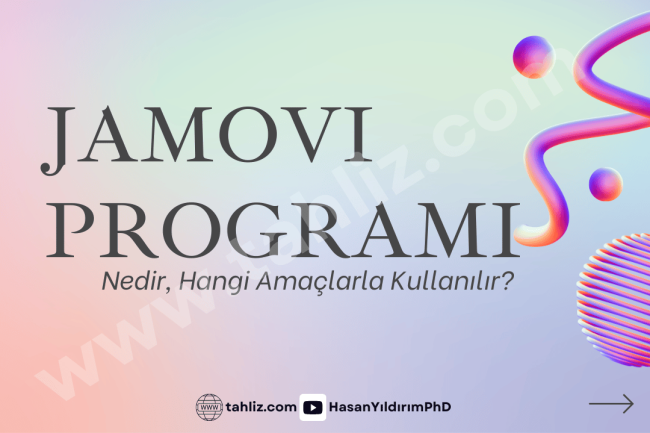 JAMOVI PROGRAMI

Nedir, Hangi Amaçlarla Kullanılır?

www.tahliz.com

WWW tahliz.com HasanYıldırımPhD